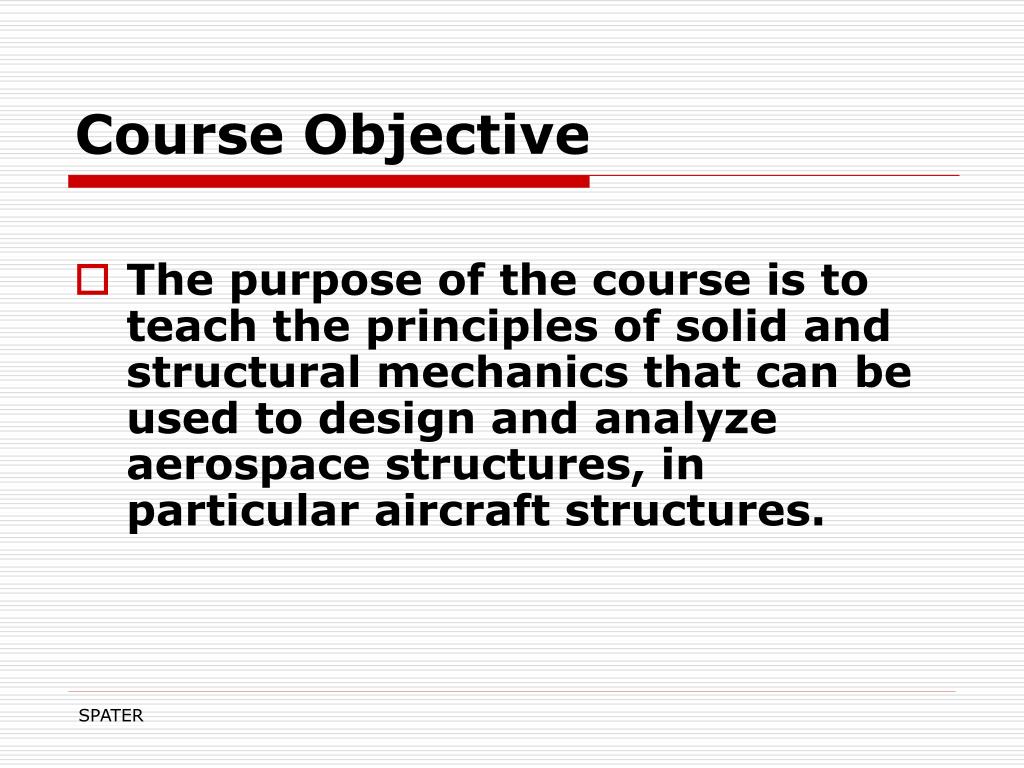 Course Objective

The purpose of the course is to teach the principles of solid and structural mechanics that can be used to design and analyze aerospace structures, in particular aircraft structures.

SPATER